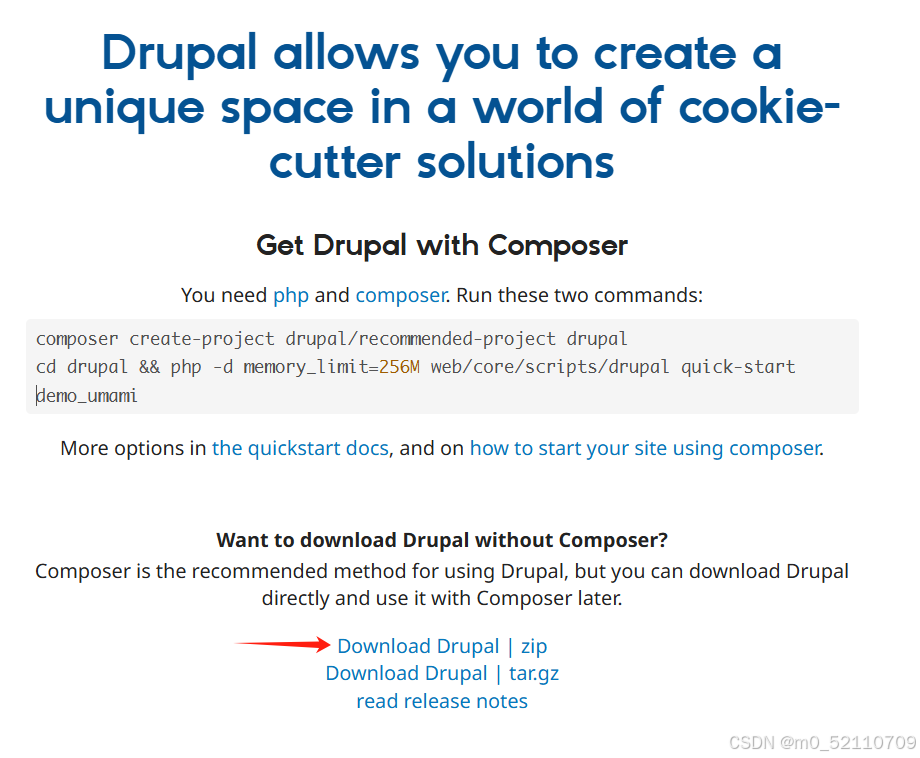 Drupal allows you to create a unique space in a world of cookie-cutter solutions

Get Drupal with Composer

You need php and composer. Run these two commands:

composer create-project drupal/recommended-project drupal
cd drupal && php -d memory_limit=256M web/core/scripts/drupal quick-start demo_umami

More options in the quickstart docs, and on how to start your site using composer.

Want to download Drupal without Composer?
Composer is the recommended method for using Drupal, but you can download Drupal directly and use it with Composer later.

Download Drupal | zip
Download Drupal | tar.gz
read release notes

CSDN @m0_52110709